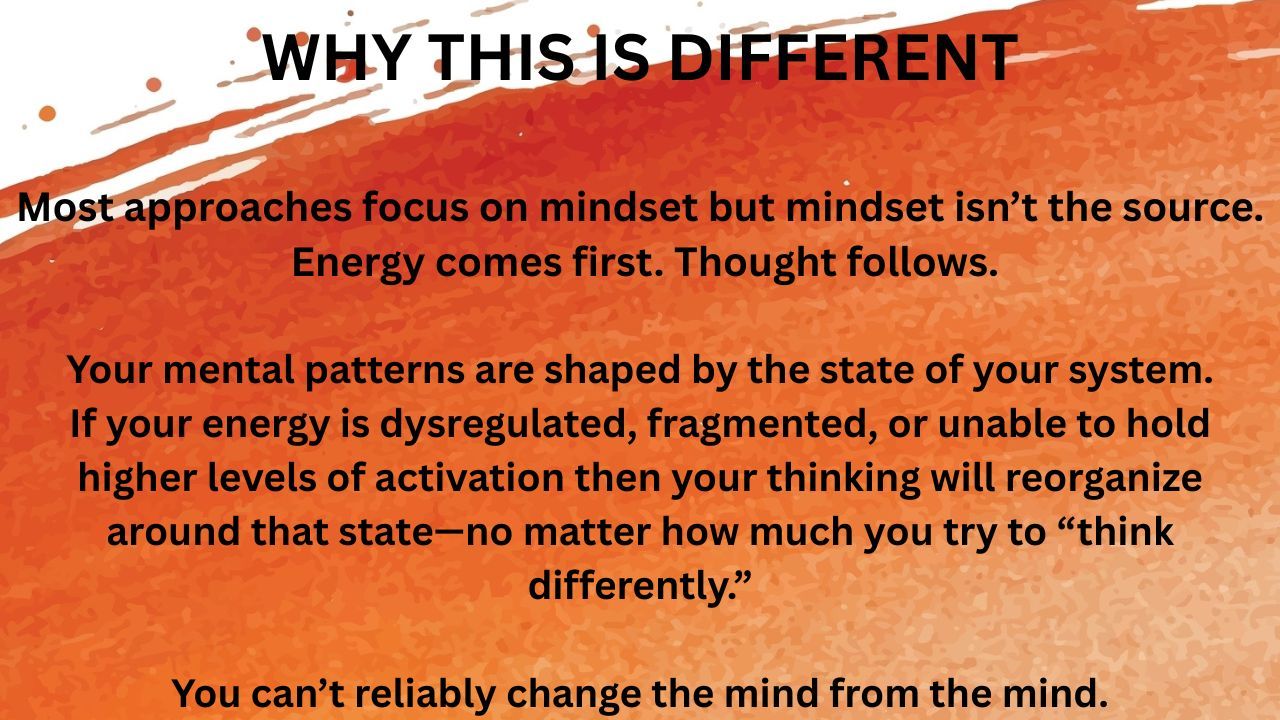 WHY THIS IS DIFFERENT

Most approaches focus on mindset but mindset isn’t the source. Energy comes first. Thought follows.

Your mental patterns are shaped by the state of your system. If your energy is dysregulated, fragmented, or unable to hold higher levels of activation then your thinking will reorganize around that state—no matter how much you try to “think differently.”

You can’t reliably change the mind from the mind.